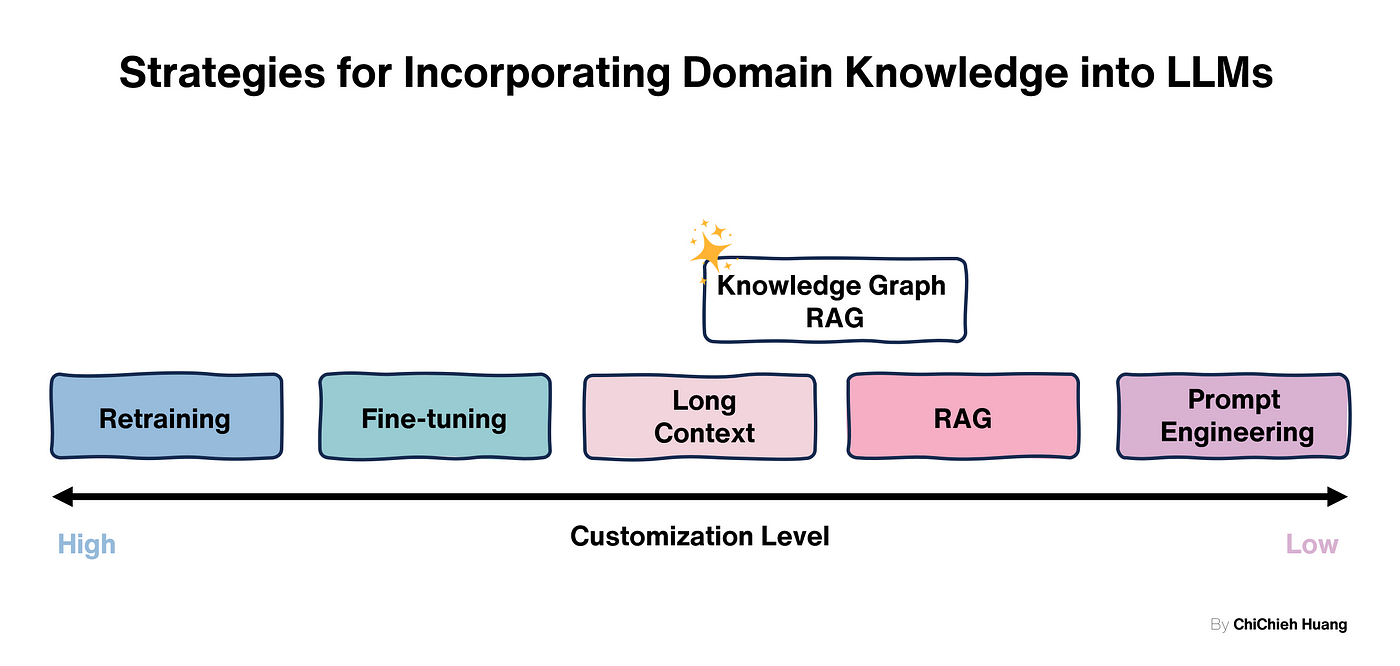 Strategies for Incorporating Domain Knowledge into LLMs

Knowledge Graph RAG

Retraining

Fine-tuning

Long Context

RAG

Prompt Engineering

High

Customization Level

Low

By ChiChieh Huang